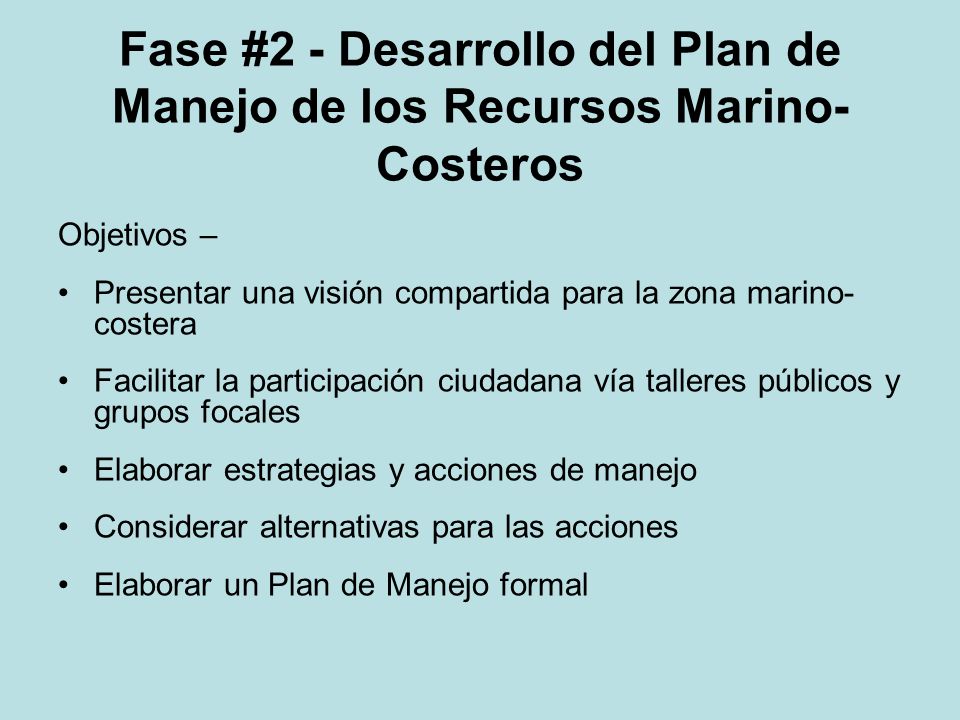 Fase #2 - Desarrollo del Plan de Manejo de los Recursos Marino-Costeros

Objetivos –

• Presentar una visión compartida para la zona marino-costera

• Facilitar la participación ciudadana vía talleres públicos y grupos focales

• Elaborar estrategias y acciones de manejo

• Considerar alternativas para las acciones

• Elaborar un Plan de Manejo formal